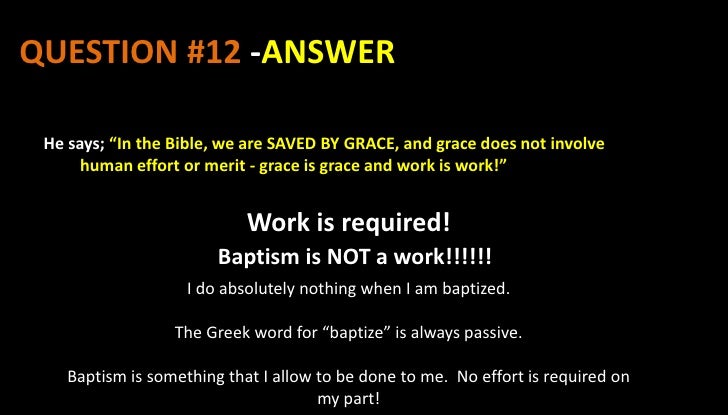 QUESTION #12 -ANSWER

He says; “In the Bible, we are SAVED BY GRACE, and grace does not involve human effort or merit - grace is grace and work is work!”

Work is required!

Baptism is NOT a work!!!!!!

I do absolutely nothing when I am baptized.

The Greek word for “baptize” is always passive.

Baptism is something that I allow to be done to me. No effort is required on my part!